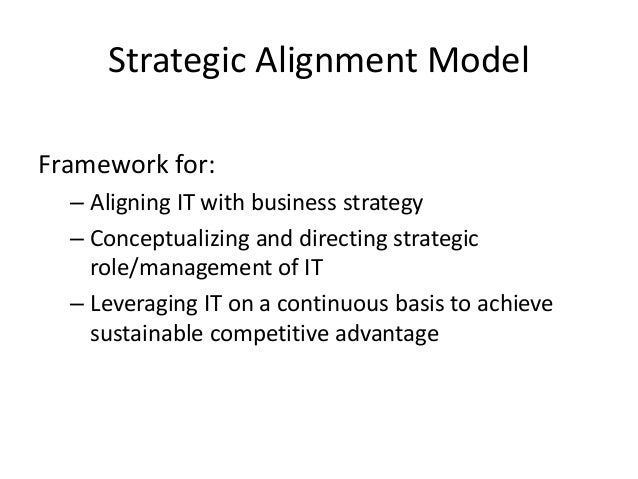 Strategic Alignment Model

Framework for:

– Aligning IT with business strategy

– Conceptualizing and directing strategic role/management of IT

– Leveraging IT on a continuous basis to achieve sustainable competitive advantage